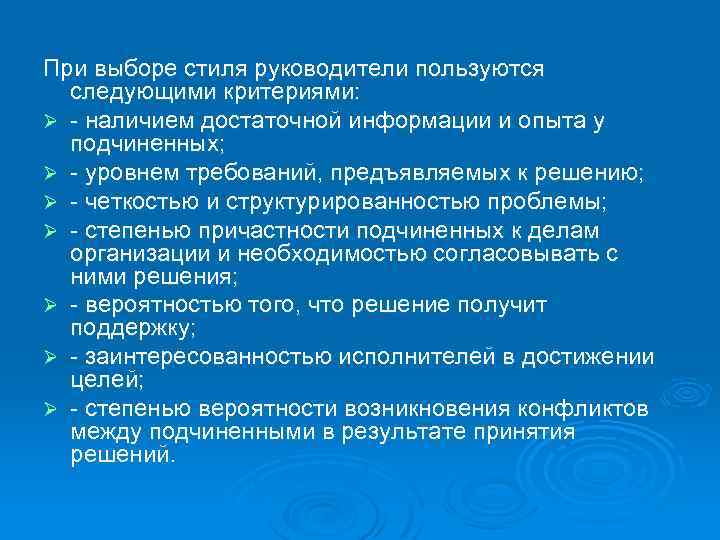 При выборе стиля руководители пользуются следующими критериями:

➢ - наличием достаточной информации и опыта у подчиненных;

➢ - уровнем требований, предъявляемых к решению;

➢ - четкостью и структурированностью проблемы;

➢ - степенью причастности подчиненных к делам организации и необходимостью согласовывать с ними решения;

➢ - вероятностью того, что решение получит поддержку;

➢ - заинтересованностью исполнителей в достижении целей;

➢ - степенью вероятности возникновения конфликтов между подчиненными в результате принятия решений.